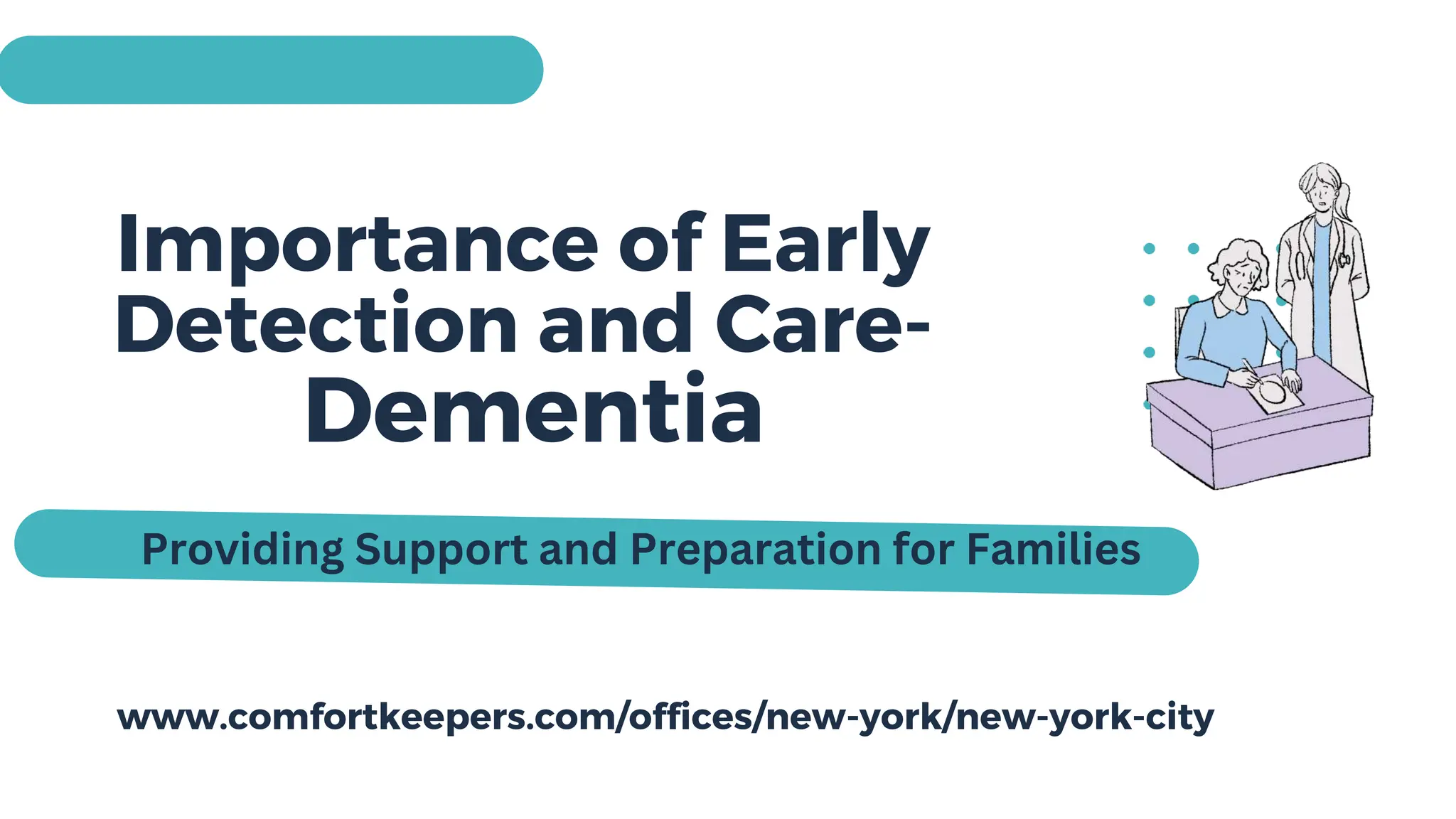 Importance of Early Detection and Care- Dementia

Providing Support and Preparation for Families

www.comfortkeepers.com/offices/new-york/new-york-city